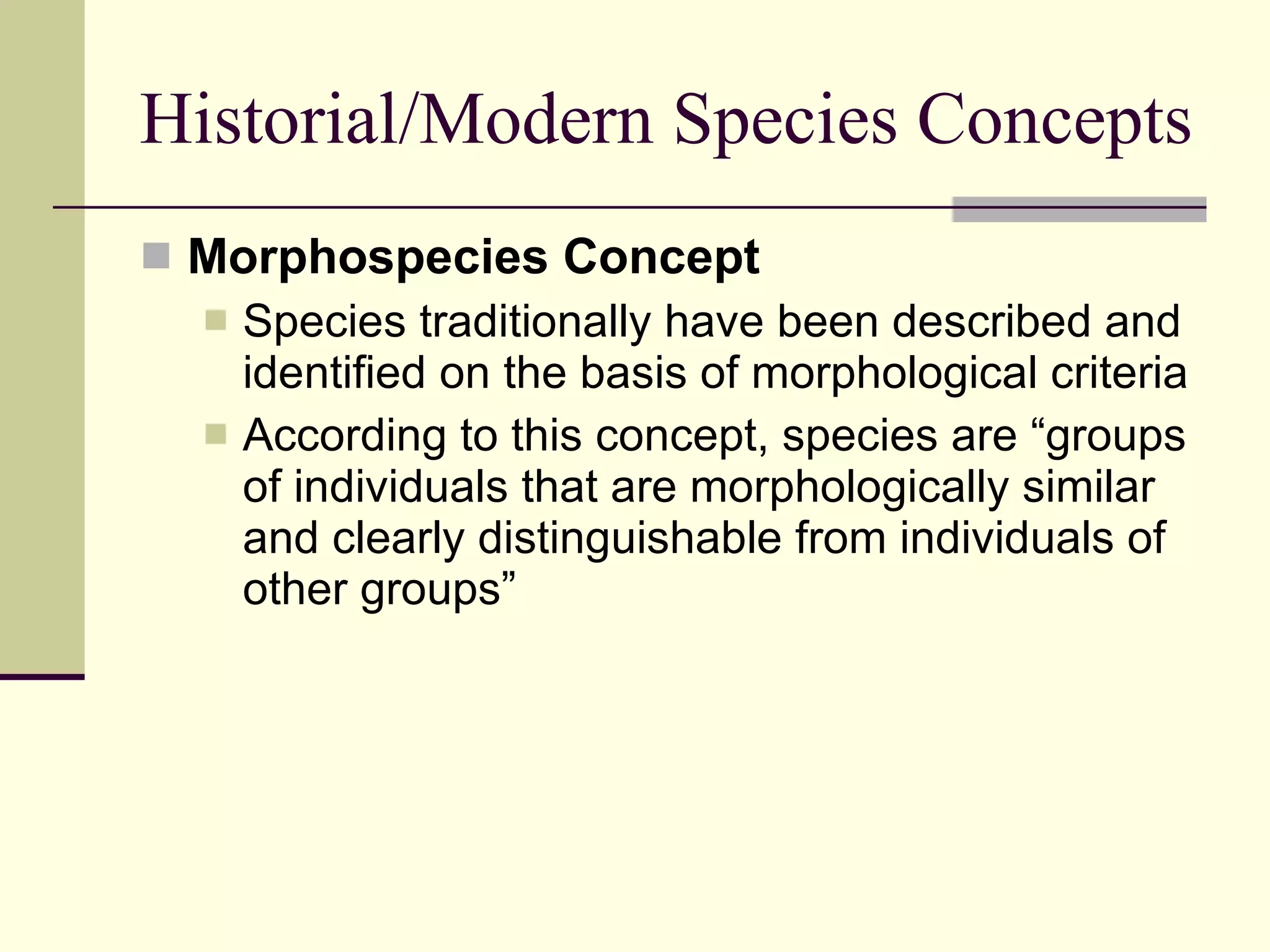 Historial/Modern Species Concepts

Morphospecies Concept

Species traditionally have been described and identified on the basis of morphological criteria

According to this concept, species are “groups of individuals that are morphologically similar and clearly distinguishable from individuals of other groups”